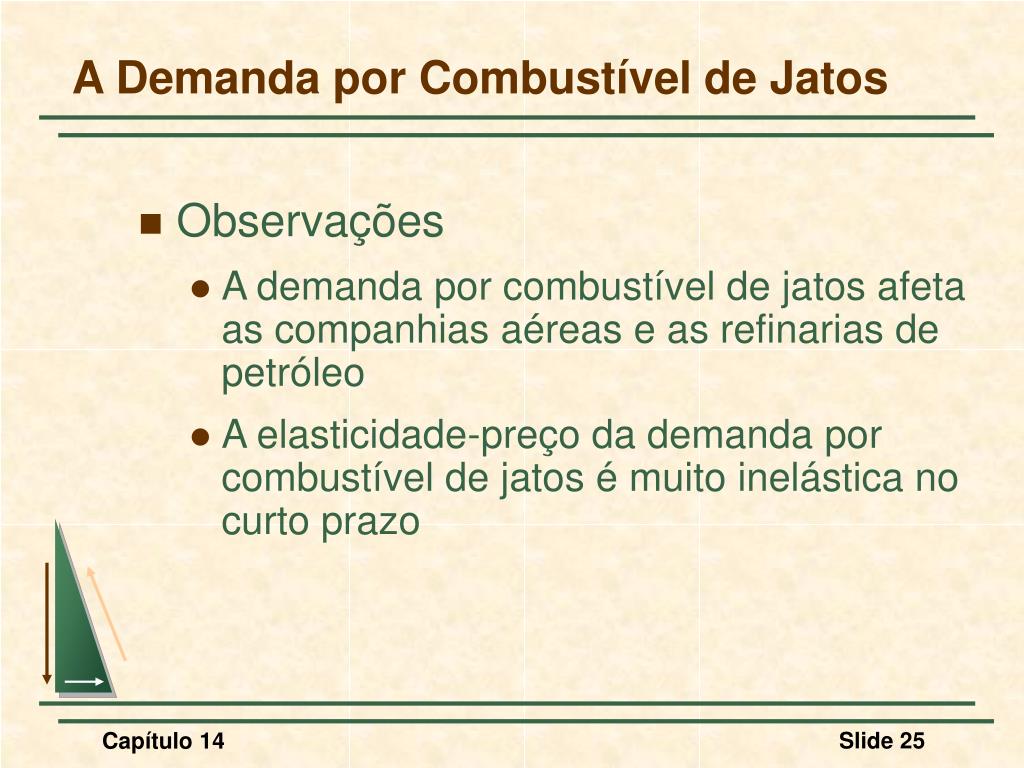 A Demanda por Combustível de Jatos

Observações

A demanda por combustível de jatos afeta as companhias aéreas e as refinarias de petróleo

A elasticidade-preço da demanda por combustível de jatos é muito inelástica no curto prazo

Capítulo 14

Slide 25